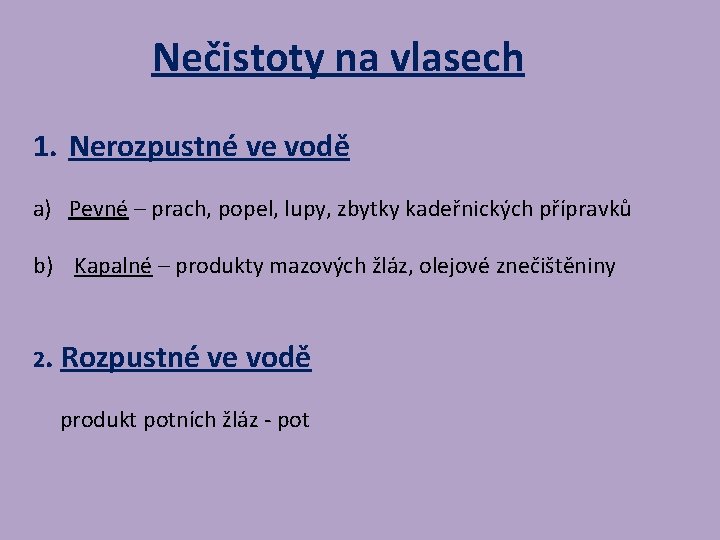 Nečistoty na vlasech

1. Nerozpustné ve vodě

a) Pevné – prach, popel, lupy, zbytky kadeřnických přípravků

b) Kapalné – produkty mazových žláz, olejové znečištěniny

2. Rozpustné ve vodě

produkt potních žláz - pot